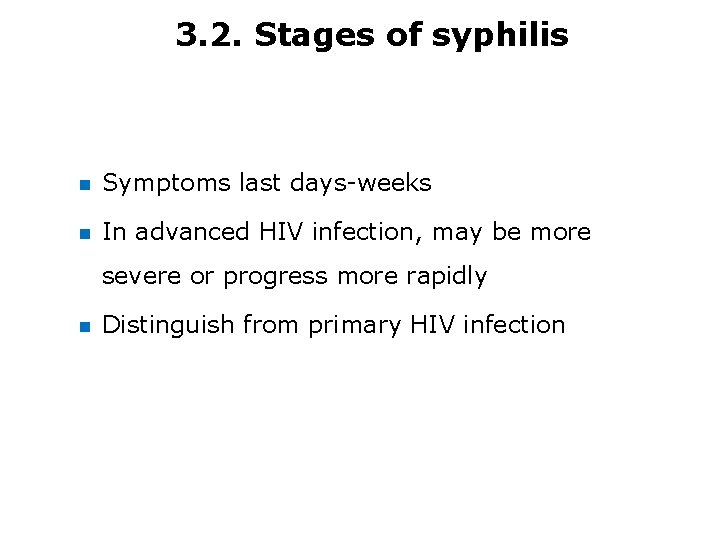 3.2. Stages of syphilis

- Symptoms last days-weeks
- In advanced HIV infection, may be more severe or progress more rapidly
- Distinguish from primary HIV infection